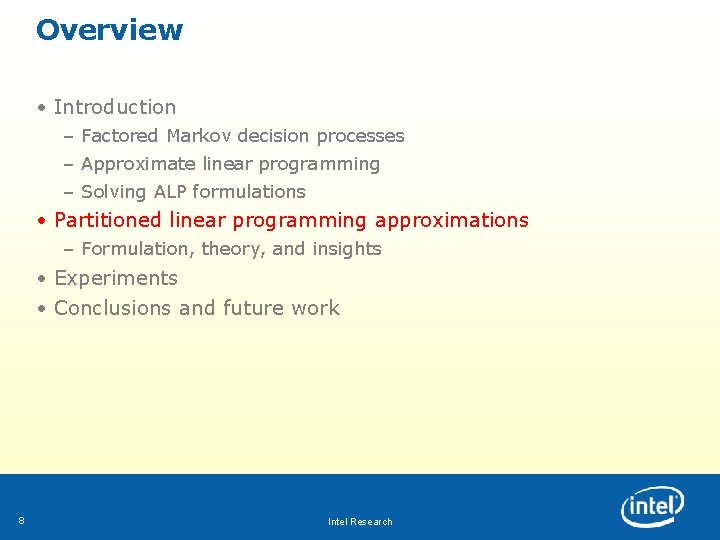 Overview

• Introduction
– Factored Markov decision processes
– Approximate linear programming
– Solving ALP formulations
• Partitioned linear programming approximations
– Formulation, theory, and insights
• Experiments
• Conclusions and future work

8

Intel Research

intel